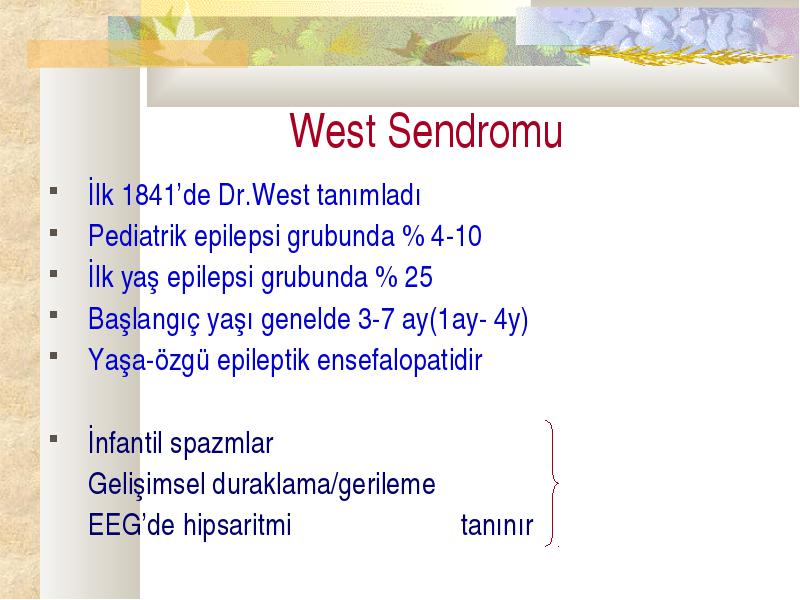 West Sendromu

- İlk 1841'de Dr.West tanımladı
- Pediatrik epilepsi grubunda % 4-10
- İlk yaş epilepsi grubunda % 25
- Başlangıç yaşı genelde 3-7 ay(1ay- 4y)
- Yaşa-özgü epileptik ensefalopatidir

- İnfantil spazmlar
Gelişimsel duraklama/gerileme
EEG'de hipsaritmi tanınır